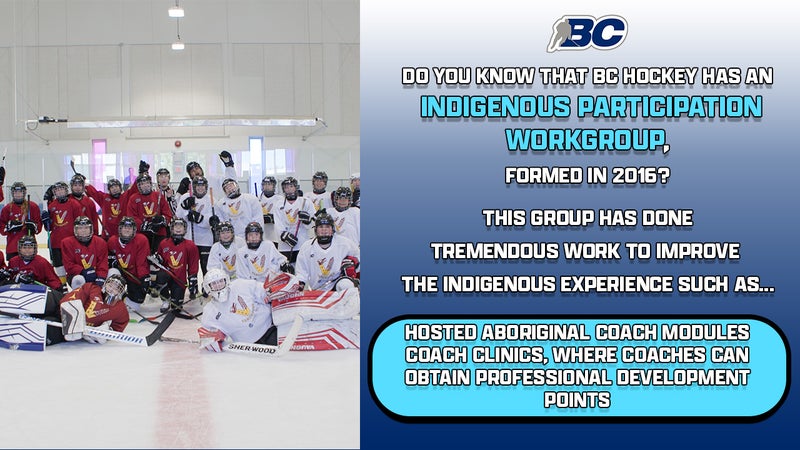 BC

DO YOU KNOW THAT BC HOCKEY HAS AN INDIGENOUS PARTICIPATION WORKGROUP, FORMED IN 2016?

THIS GROUP HAS DONE TREMENDOUS WORK TO IMPROVE THE INDIGENOUS EXPERIENCE SUCH AS...

HOSTED ABORIGINAL COACH MODULES COACH CLINICS, WHERE COACHES CAN OBTAIN PROFESSIONAL DEVELOPMENT POINTS

SHERWOOD